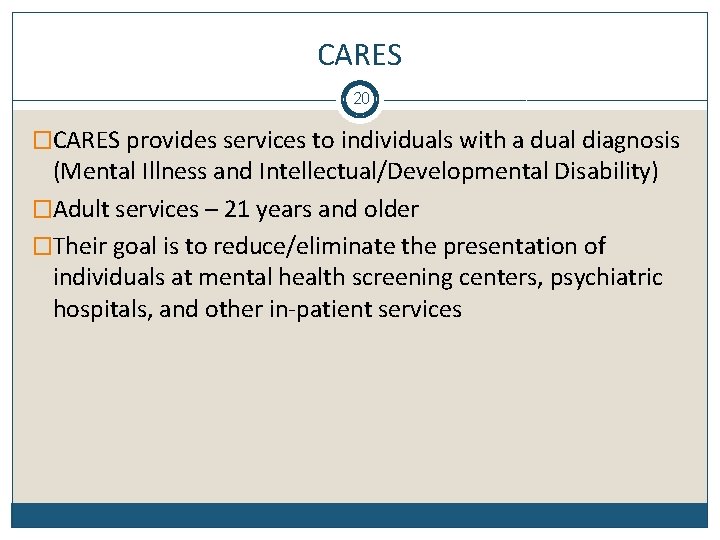 CARES

20

□CARES provides services to individuals with a dual diagnosis (Mental Illness and Intellectual/Developmental Disability)

□Adult services – 21 years and older

□Their goal is to reduce/eliminate the presentation of individuals at mental health screening centers, psychiatric hospitals, and other in-patient services